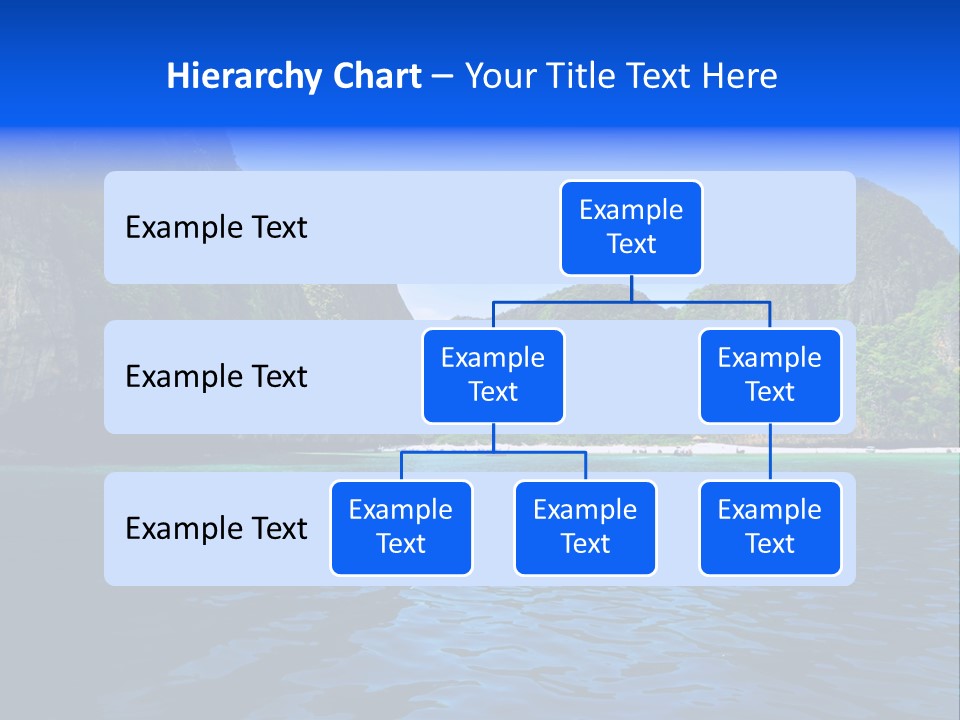 Hierarchy Chart – Your Title Text Here

Example Text

Example Text

Example Text

Example Text

Example Text

Example Text

Example Text

Example Text

Example Text